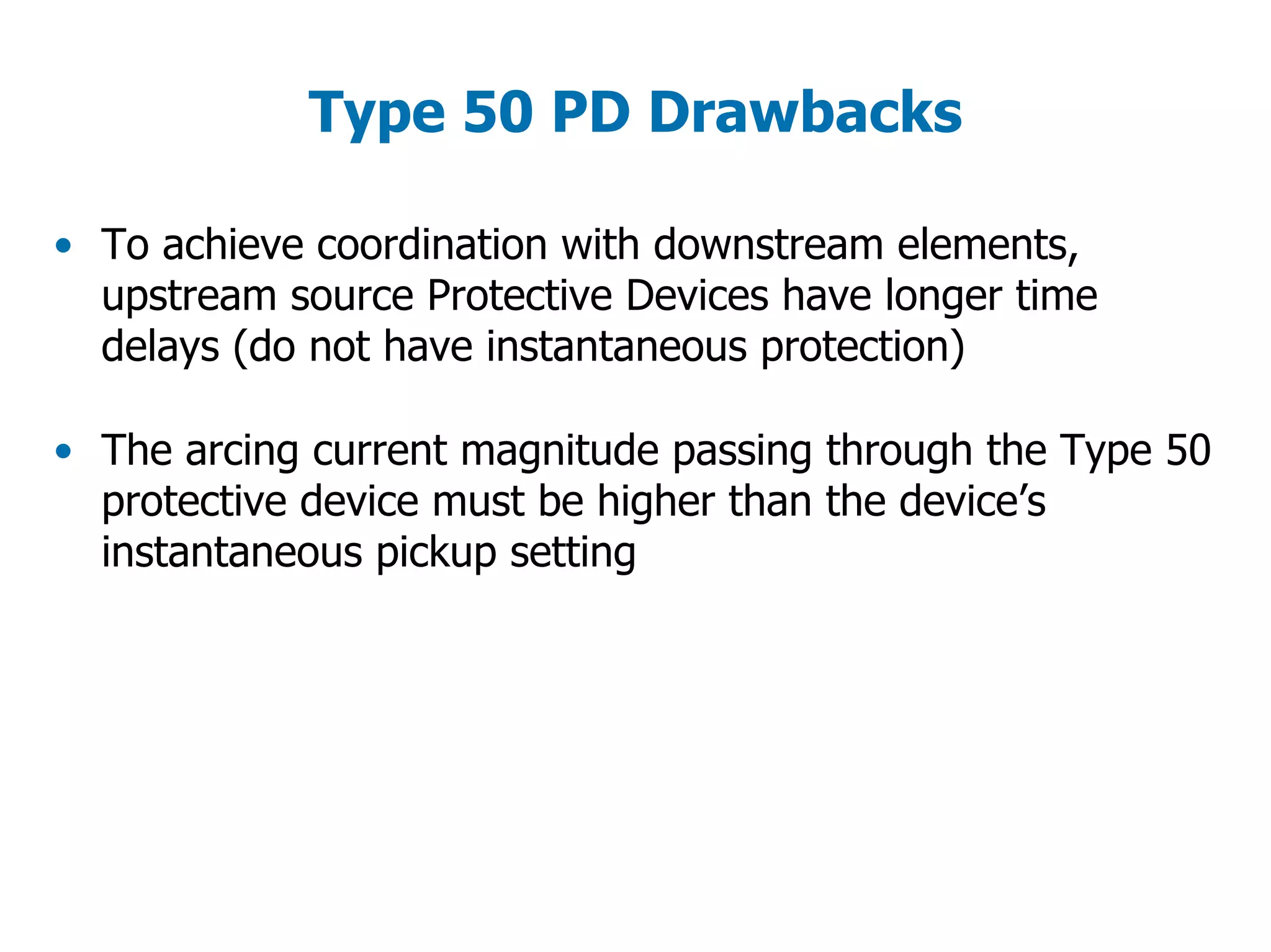 Type 50 PD Drawbacks

• To achieve coordination with downstream elements, upstream source Protective Devices have longer time delays (do not have instantaneous protection)

• The arcing current magnitude passing through the Type 50 protective device must be higher than the device’s instantaneous pickup setting